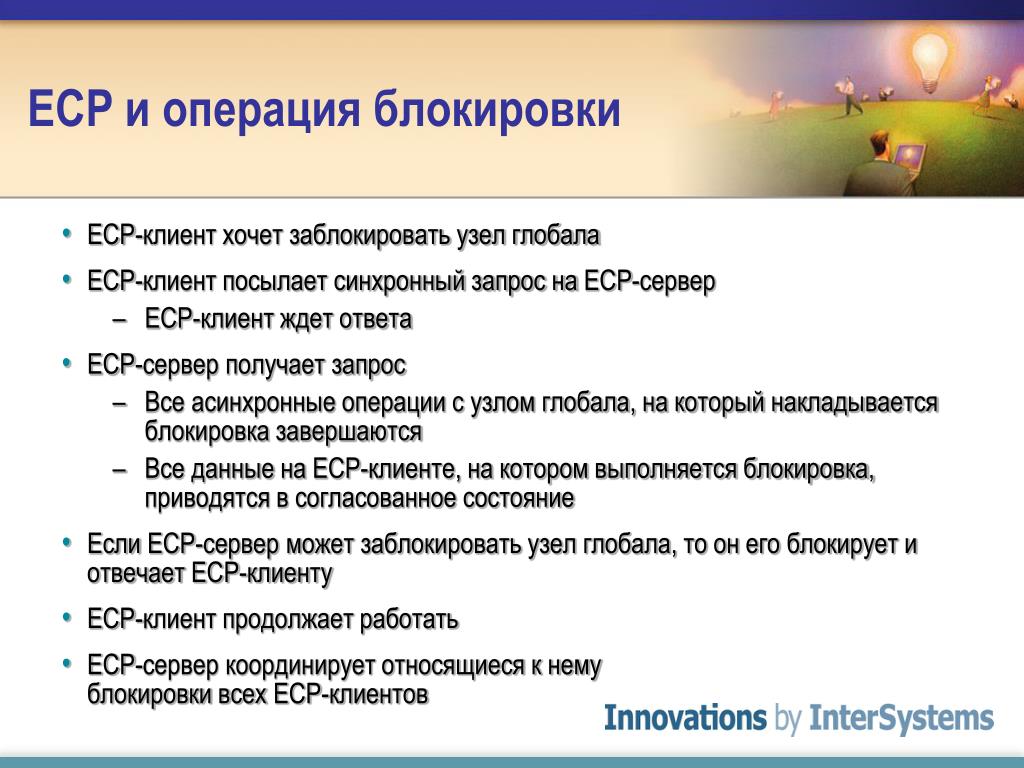 ECP и операция блокировки

• ECP-клиент хочет заблокировать узел глобала
• ECP-клиент посылает синхронный запрос на ECP-сервер
– ECP-клиент ждет ответа
• ECP-сервер получает запрос
– Все асинхронные операции с узлом глобала, на который накладывается блокировка завершаются
– Все данные на ECP-клиенте, на котором выполняется блокировка, приводятся в согласованное состояние
• Если ECP-сервер может заблокировать узел глобала, то он его блокирует и отвечает ECP-клиенту
• ECP-клиент продолжает работать
• ECP-сервер координирует относящиеся к нему блокировки всех ECP-клиентов

Innovations by InterSystems